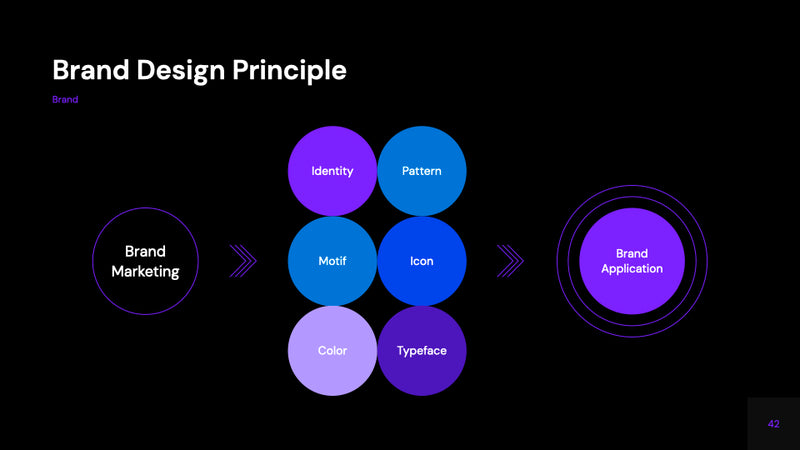 Brand Design Principle

Brand

Brand Marketing

Identity

Pattern

Motif

Icon

Color

Typeface

Brand Application

42